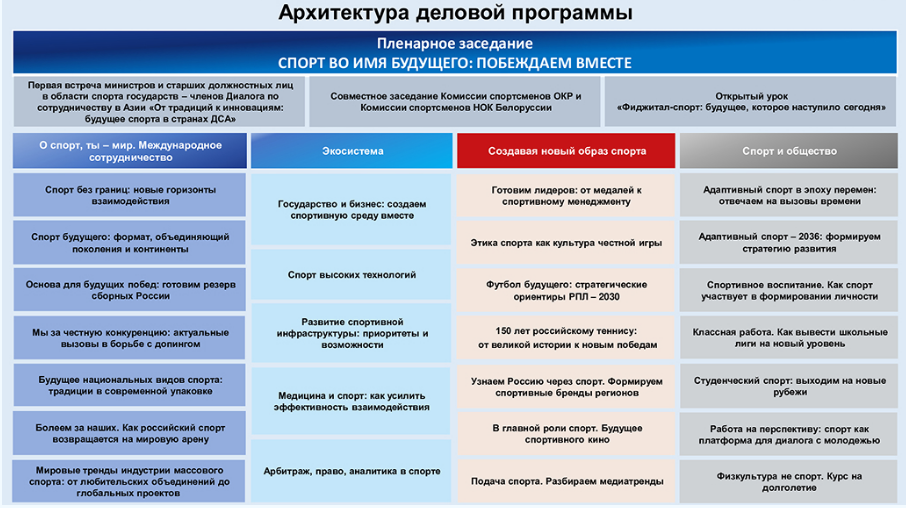 Архитектура деловой программы

Пленарное заседание
СПОРТ ВО ИМЯ БУДУЩЕГО: ПОБЕЖДАЕМ ВМЕСТЕ

Первая встреча министров и старших должностных лиц в области спорта государств – членов Диалога по сотрудничеству в Азии «От традиций к инновациям: будущее спорта в странах ДСА»

Совместное заседание Комиссии спортсменов ОКР и Комиссии спортсменов НОК Белоруссии

Открытый урок «Фиджитал-спорт: будущее, которое наступило сегодня»

О спорт, ты – мир. Международное сотрудничество

Спорт без границ: новые горизонты взаимодействия

Спорт будущего: формат, объединяющий поколения и континенты

Основа для будущих побед: готовим резерв сборных России

Мы за честную конкуренцию: актуальные вызовы в борьбе с допингом

Будущее национальных видов спорта: традиции в современной упаковке

Болеем за наших. Как российский спорт возвращается на мировую арену

Мировые тренды индустрии массового спорта: от любительских объединений до глобальных проектов

Экосистема

Государство и бизнес: создаем спортивную среду вместе

Спорт высоких технологий

Развитие спортивной инфраструктуры: приоритеты и возможности

Медицина и спорт: как усилить эффективность взаимодействия

Арбитраж, право, аналитика в спорте

Создавая новый образ спорта

Готовим лидеров: от медалей к спортивному менеджменту

Этика спорта как культура честной игры

Футбол будущего: стратегические ориентиры РПЛ – 2030

150 лет российскому теннису: от великой истории к новым победам

Узнаем Россию через спорт. Формируем спортивные бренды регионов

В главной роли спорт. Будущее спортивного кино

Подача спорта. Разбираем медиатренды

Спорт и общество

Адаптивный спорт в эпоху перемен: отвечаем на вызовы времени

Адаптивный спорт – 2036: формируем стратегию развития

Спортивное воспитание. Как спорт участвует в формировании личности

Классная работа. Как вывести школьные лиги на новый уровень

Студенческий спорт: выходим на новые рубежи

Работа на перспективу: спорт как платформа для диалога с молодежью

Физкультура не спорт. Курс на долголетие